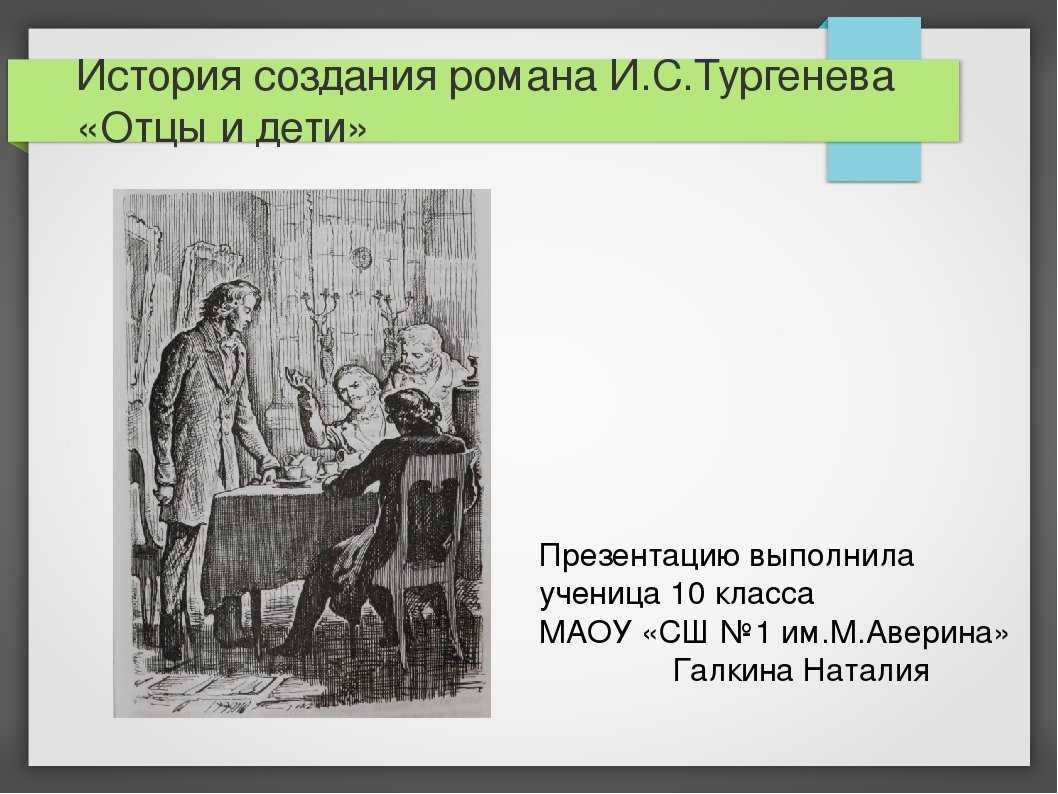 История создания романа И.С.Тургенева «Отцы и дети»

Презентацию выполнила
ученица 10 класса
МАОУ «СШ №1 им.М.Аверина»
Галкина Наталия